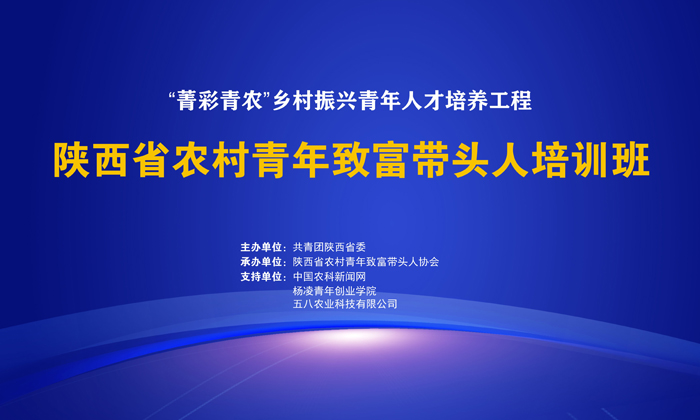 “菁彩青农”乡村振兴青年人才培养工程

陕西省农村青年致富带头人培训班

主办单位：共青团陕西省委
承办单位：陕西省农村青年致富带头人协会
支持单位：中国农科新闻网
杨凌青年创业学院
五八农业科技有限公司